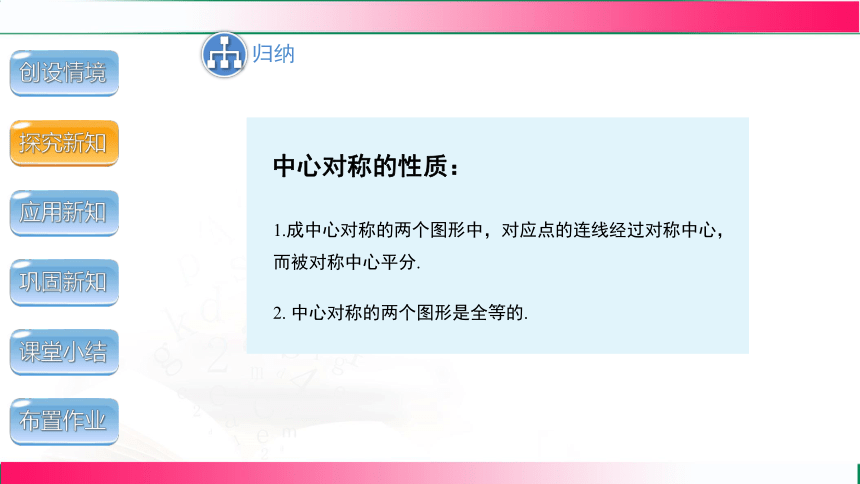 创设情境

探究新知

应用新知

巩固新知

课堂小结

布置作业

归纳

中心对称的性质：

1.成中心对称的两个图形中，对应点的连线经过对称中心，而被对称中心平分.

2. 中心对称的两个图形是全等的.